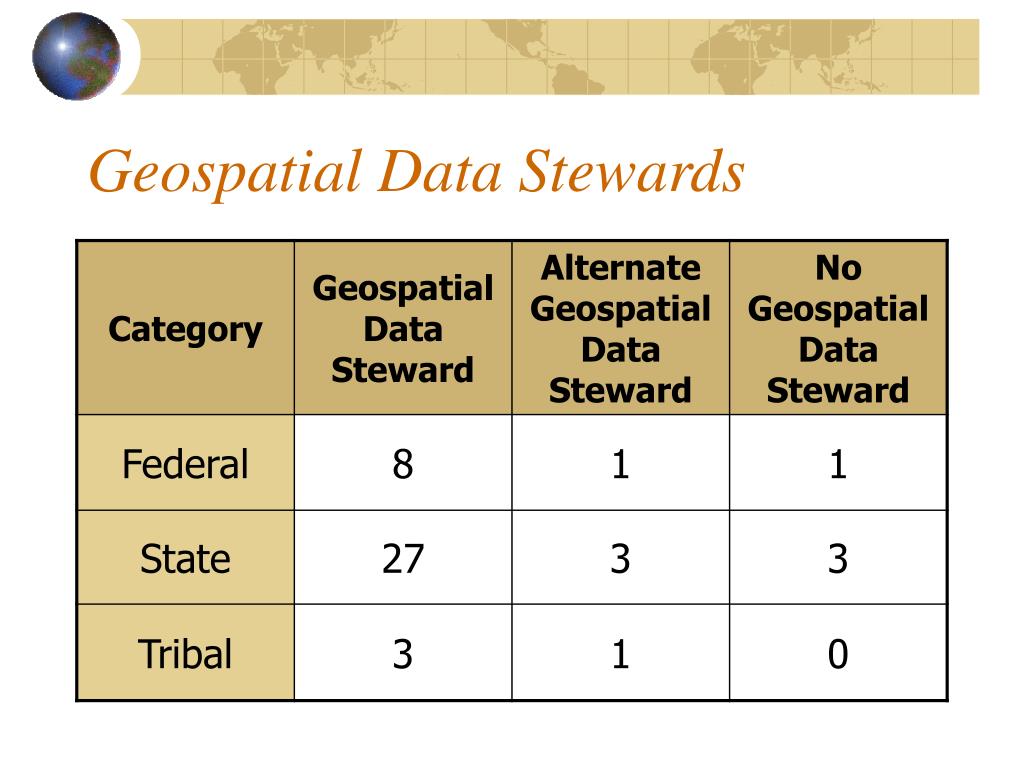 Geospatial Data Stewards

| Category | Geospatial Data Steward | Alternate Geospatial Data Steward | No Geospatial Data Steward |
|---|---|---|---|
| Federal | 8 | 1 | 1 |
| State | 27 | 3 | 3 |
| Tribal | 3 | 1 | 0 |